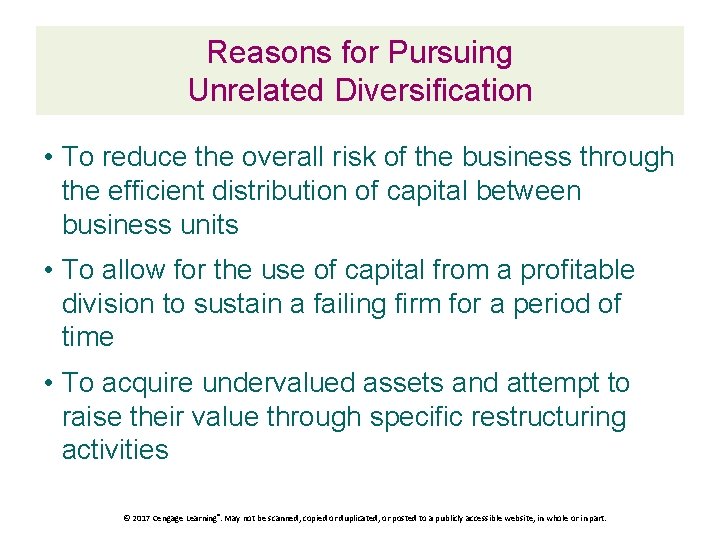 Reasons for Pursuing
Unrelated Diversification

• To reduce the overall risk of the business through the efficient distribution of capital between business units

• To allow for the use of capital from a profitable division to sustain a failing firm for a period of time

• To acquire undervalued assets and attempt to raise their value through specific restructuring activities

© 2017 Cengage Learning®. May not be scanned, copied or duplicated, or posted to a publicly accessible website, in whole or in part.